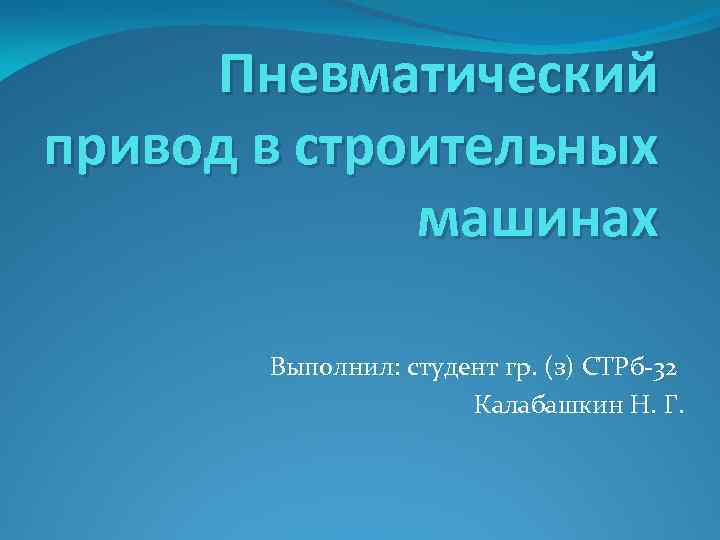 Пневматический привод в строительных машинах

Выполнил: студент гр. (з) СТРб-32
Калабашкин Н. Г.